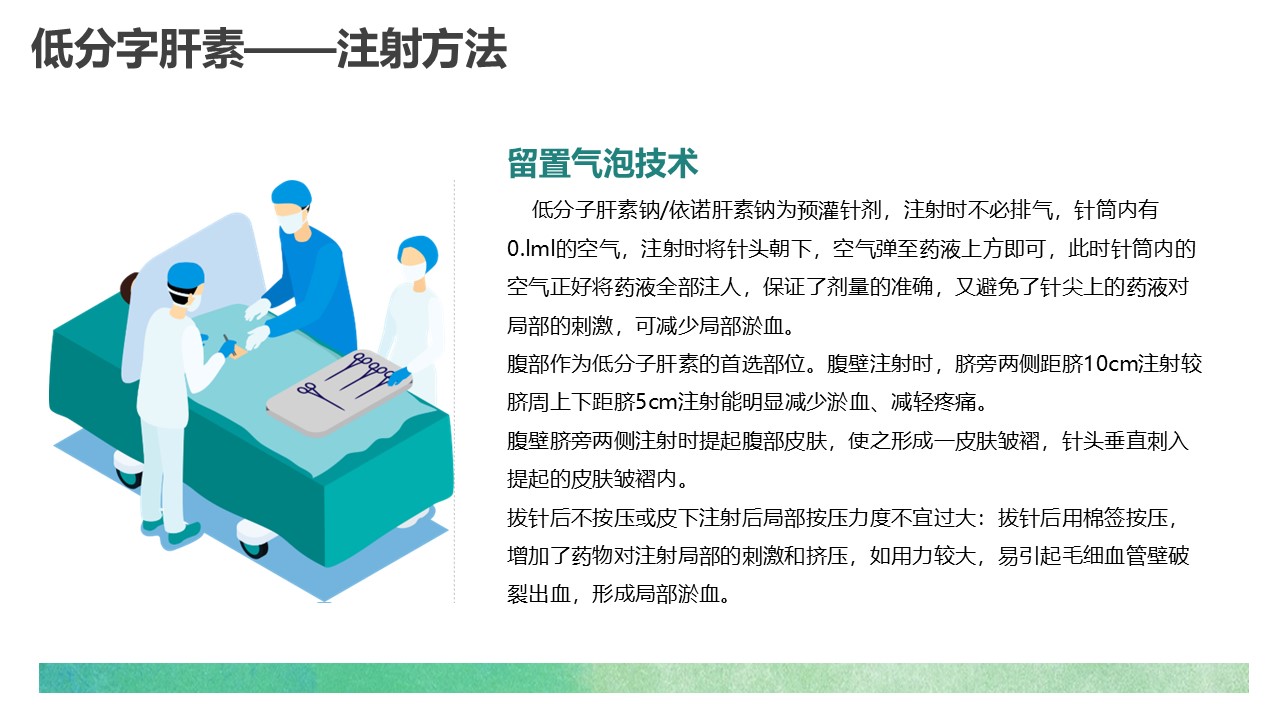 低分字肝素——注射方法

留置气泡技术

低分子肝素钠/依诺肝素钠为预灌针剂，注射时不必排气，针筒内有0.lml的空气，注射时将针头朝下，空气弹至药液上方即可，此时针筒内的空气正好将药液全部注人，保证了剂量的准确，又避免了针尖上的药液对局部的刺激，可减少局部淤血。

腹部作为低分子肝素的首选部位。腹壁注射时，脐旁两侧距脐10cm注射较脐周上下距脐5cm注射能明显减少淤血、减轻疼痛。

腹壁脐旁两侧注射时提起腹部皮肤，使之形成一皮肤皱褶，针头垂直刺入提起的皮肤皱褶内。

拔针后不按压或皮下注射后局部按压力度不宜过大：拔针后用棉签按压，增加了药物对注射局部的刺激和挤压，如用力较大，易引起毛细血管壁破裂出血，形成局部淤血。